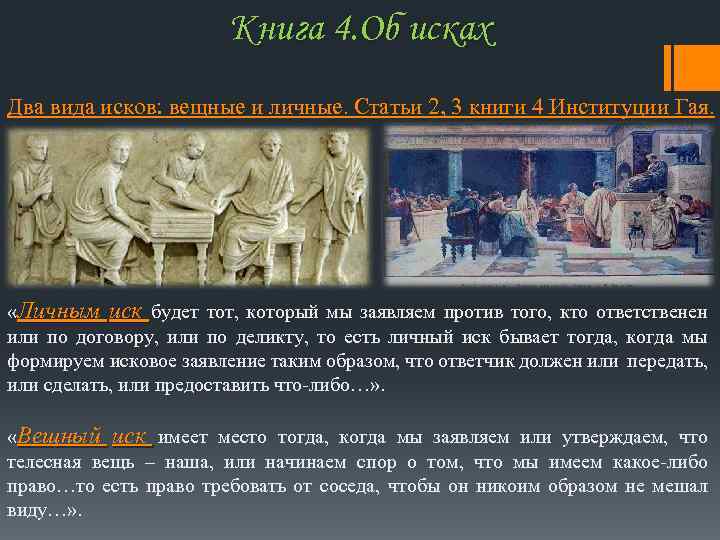 Книга 4.Об исках

Два вида исков: вещные и личные. Статьи 2, 3 книги 4 Институции Гая.

«Личным иск будет тот, который мы заявляем против того, кто ответственен или по договору, или по деликту, то есть личный иск бывает тогда, когда мы формируем исковое заявление таким образом, что ответчик должен или передать, или сделать, или предоставить что-либо…».

«Вещный иск имеет место тогда, когда мы заявляем или утверждаем, что телесная вещь – наша, или начинаем спор о том, что мы имеем какое-либо право…то есть право требовать от соседа, чтобы он никоим образом не мешал виду…».